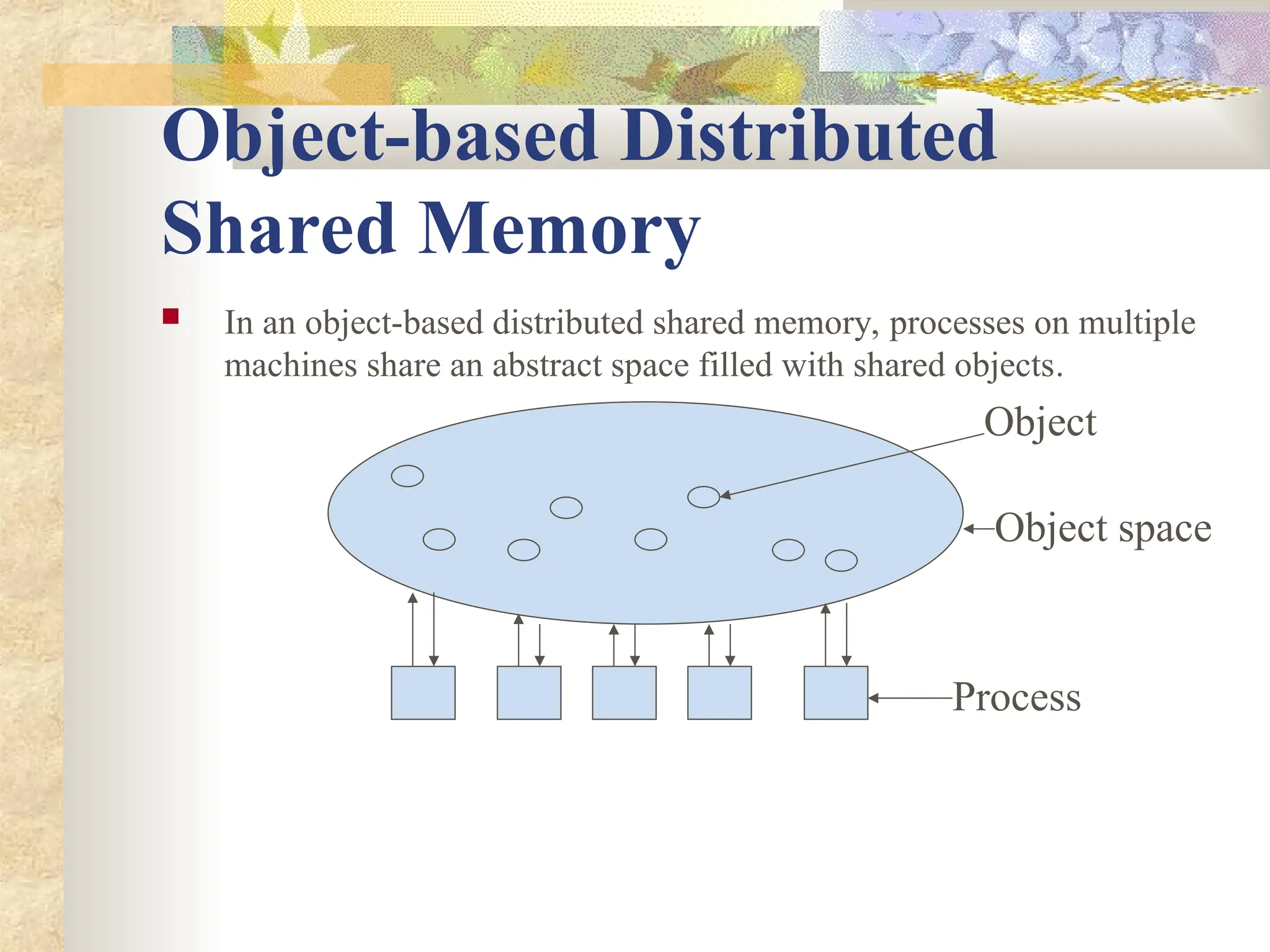 Object-based Distributed Shared Memory

In an object-based distributed shared memory, processes on multiple machines share an abstract space filled with shared objects.

Object

Object space

Process